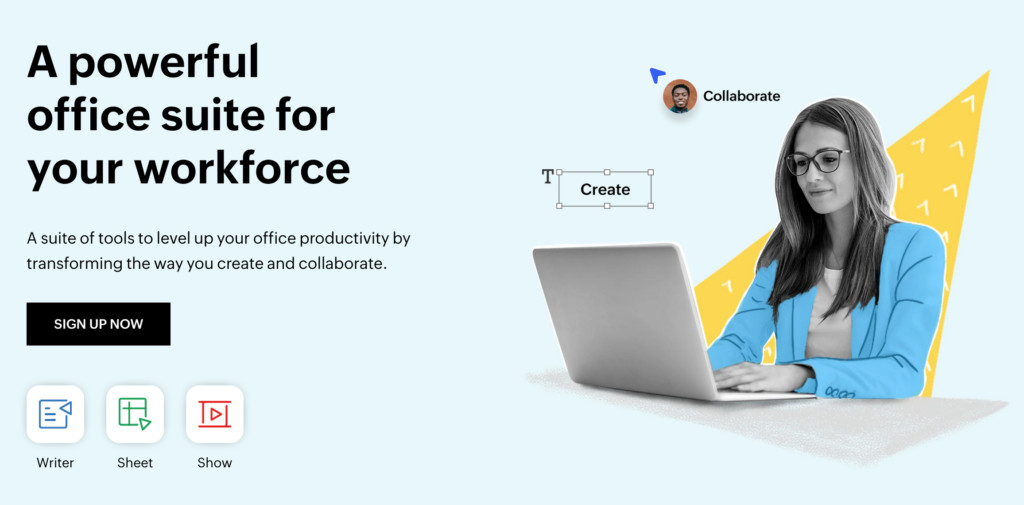 A powerful office suite for your workforce

A suite of tools to level up your office productivity by transforming the way you create and collaborate.

SIGN UP NOW

Writer

Sheet

Show

Collaborate

T

Create